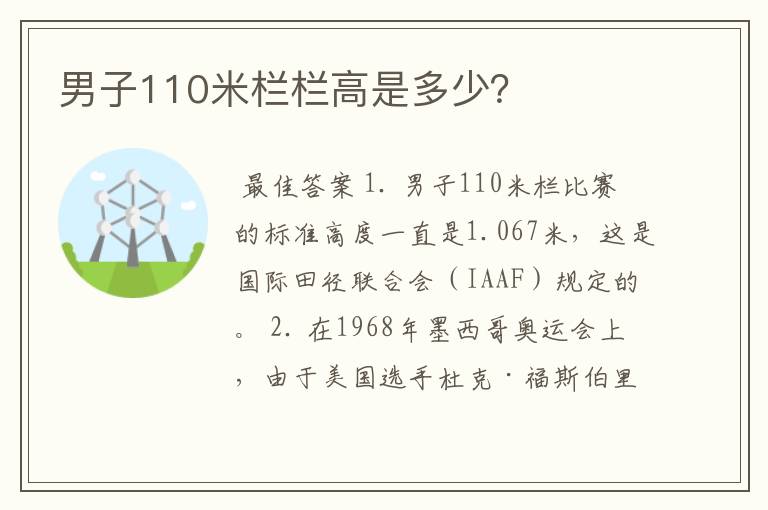 男子110米栏栏高是多少?

最佳答案 1. 男子110米栏比赛的标准高度一直是1.067米，这是国际田径联合会（IAAF）规定的。 2. 在1968年墨西哥奥运会上，由于美国选手杜克·福斯伯里